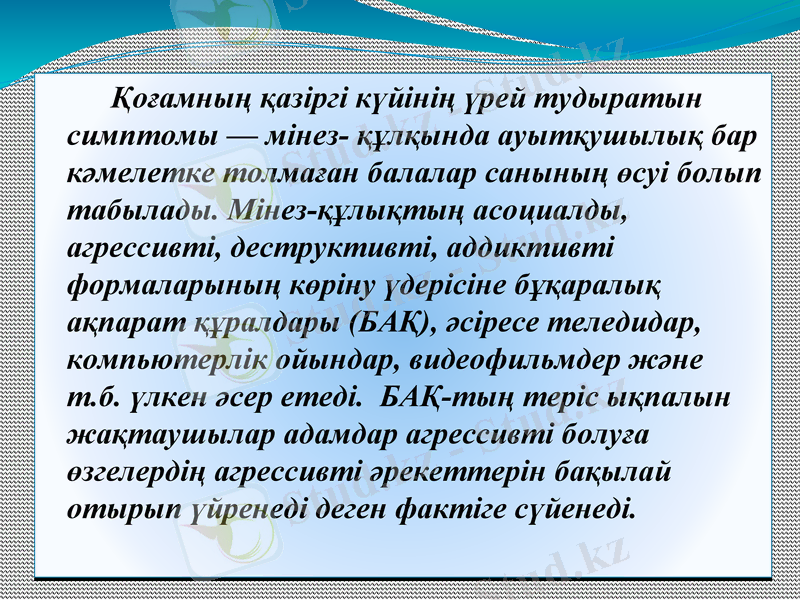 Қоғамның қазіргі күйінің үрей тудыратын симптомы — мінез- құлқында ауытқушылық бар кәмелетке толмаған балалар санының өсуі болып табылады. Мінез-құлықтың асоциалды, агрессивті, деструктивті, аддиктивті формаларының көріну үдерісіне бұқаралық ақпарат құралдары (БАҚ), әсіресе теледидар, компьютерлік ойындар, видеофильмдер және т.б. үлкен әсер етеді. БАҚ-тың теріс ықпалын жақтаушылар адамдар агрессивті болуға өзгелердің агрессивті әрекеттерін бақылай отырып үйренеді деген фактіге сүйенеді.

Stud.kz